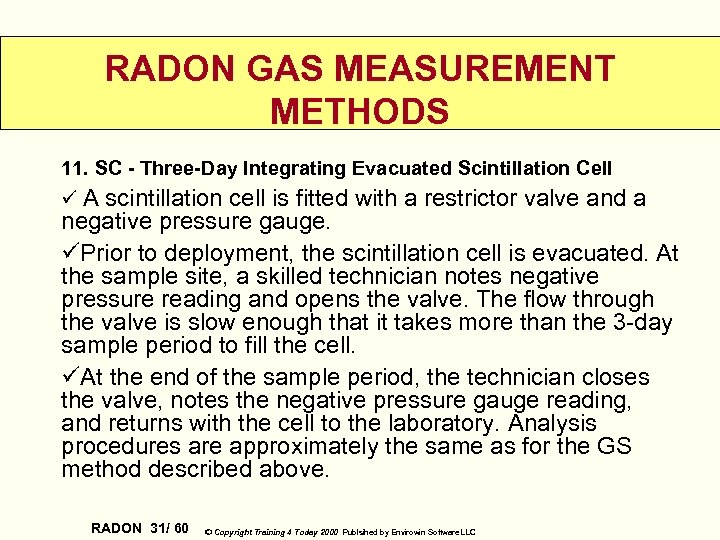 RADON GAS MEASUREMENT METHODS

11. SC - Three-Day Integrating Evacuated Scintillation Cell

✓ A scintillation cell is fitted with a restrictor valve and a negative pressure gauge.

✓Prior to deployment, the scintillation cell is evacuated. At the sample site, a skilled technician notes negative pressure reading and opens the valve. The flow through the valve is slow enough that it takes more than the 3-day sample period to fill the cell.

✓At the end of the sample period, the technician closes the valve, notes the negative pressure gauge reading, and returns with the cell to the laboratory. Analysis procedures are approximately the same as for the GS method described above.

RADON 31/ 60 © Copyright Training 4 Today 2000 Published by Envirowin Software LLC